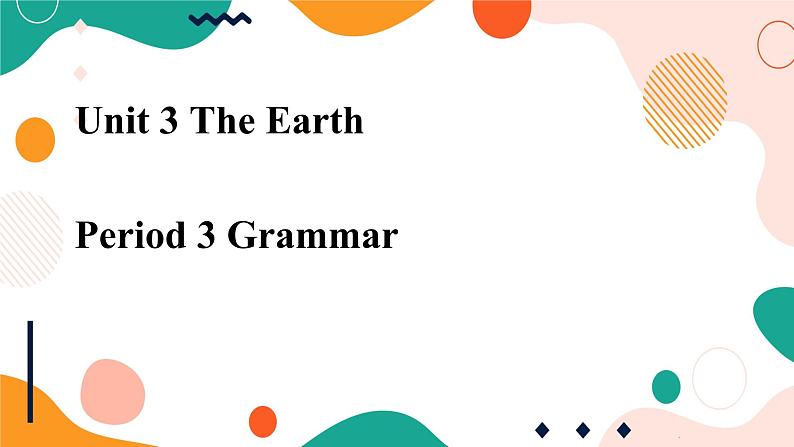 Unit 3 The Earth

Period 3 Grammar